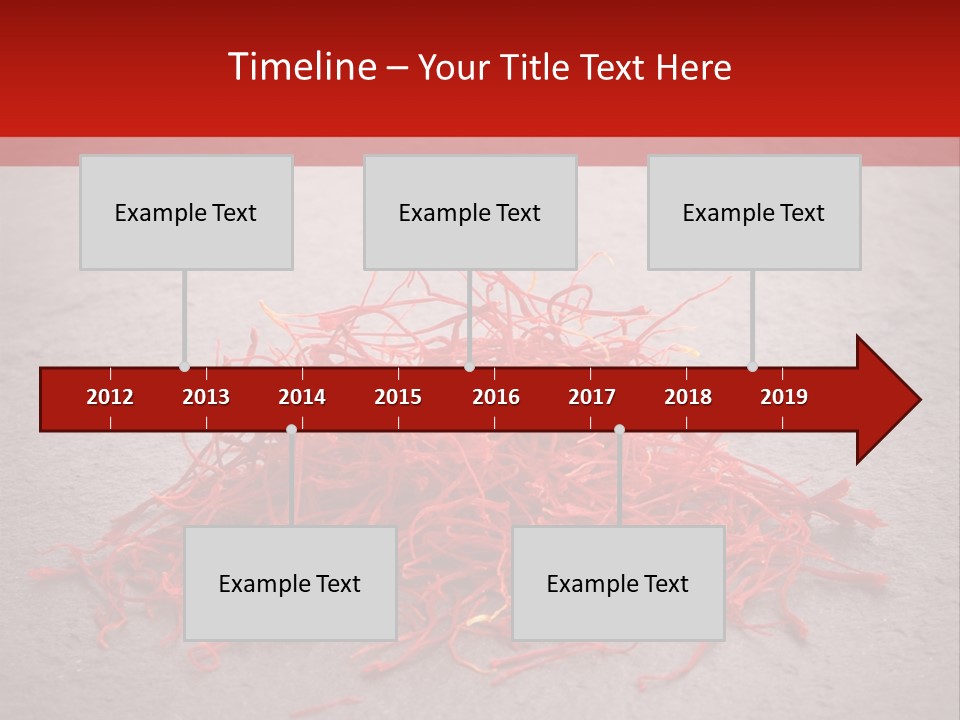 Timeline – Your Title Text Here

Example Text

Example Text

Example Text

2012 2013 2014 2015 2016 2017 2018 2019

Example Text

Example Text